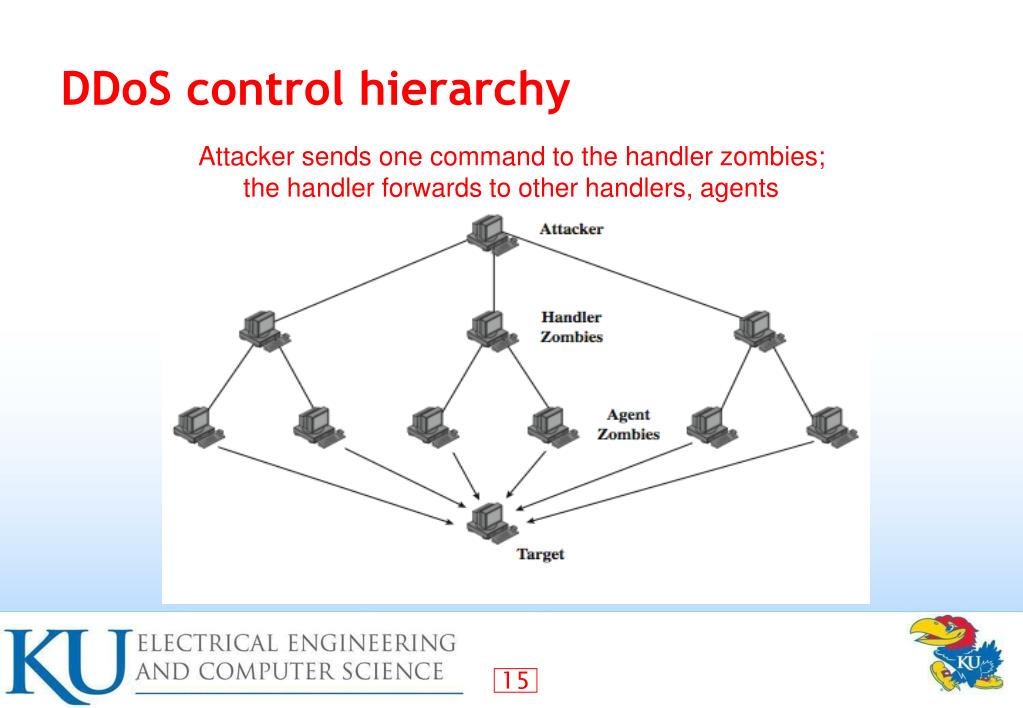 DDoS control hierarchy

Attacker sends one command to the handler zombies; the handler forwards to other handlers, agents

Attacker

Handler Zombies

Agent Zombies

Target

KU ELECTRICAL ENGINEERING AND COMPUTER SCIENCE

15

KU